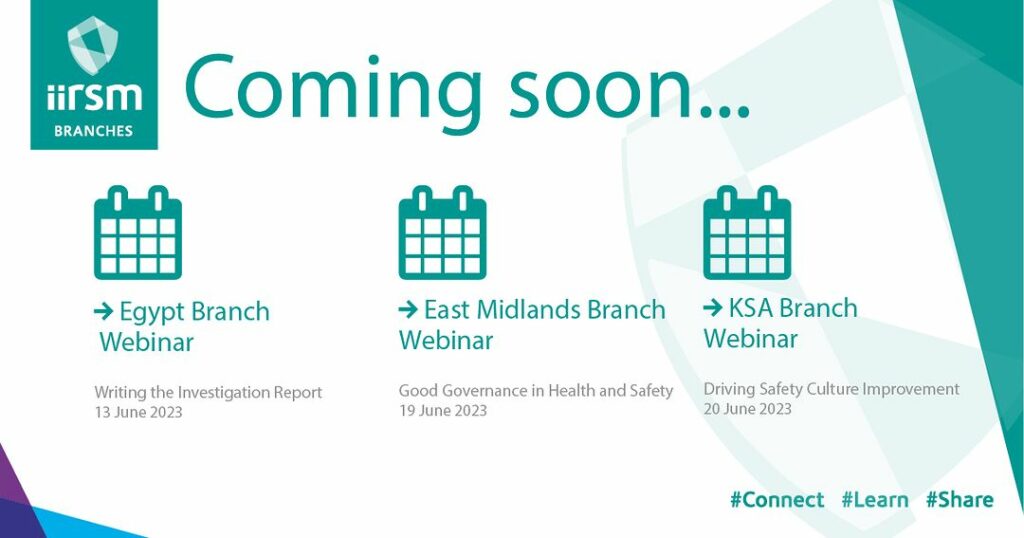 iirsm
BRANCHES

Coming soon...

→ Egypt Branch Webinar

Writing the Investigation Report
13 June 2023

→ East Midlands Branch Webinar

Good Governance in Health and Safety
19 June 2023

→ KSA Branch Webinar

Driving Safety Culture Improvement
20 June 2023

#Connect #Learn #Share